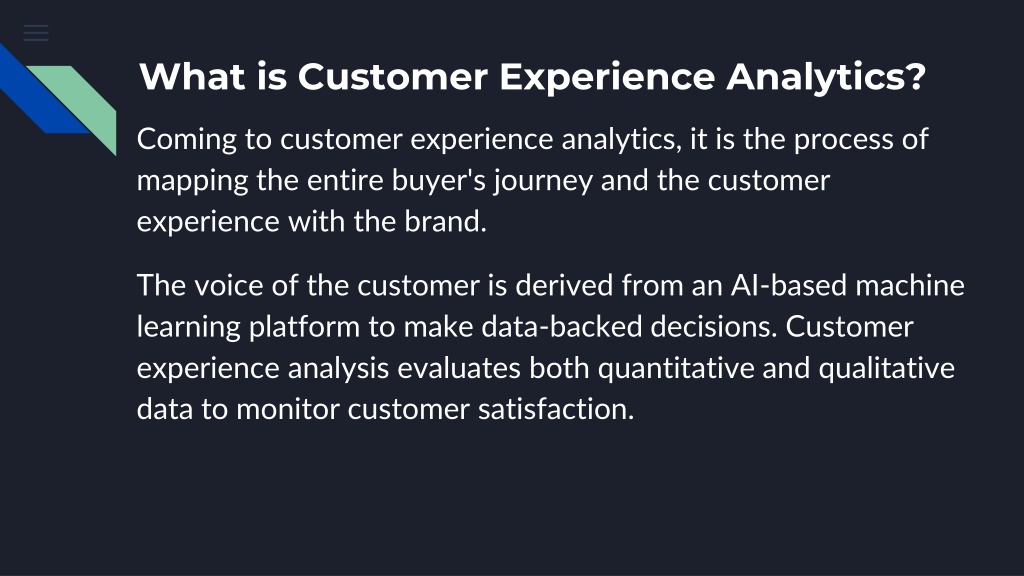 What is Customer Experience Analytics?

Coming to customer experience analytics, it is the process of mapping the entire buyer's journey and the customer experience with the brand.

The voice of the customer is derived from an AI-based machine learning platform to make data-backed decisions. Customer experience analysis evaluates both quantitative and qualitative data to monitor customer satisfaction.